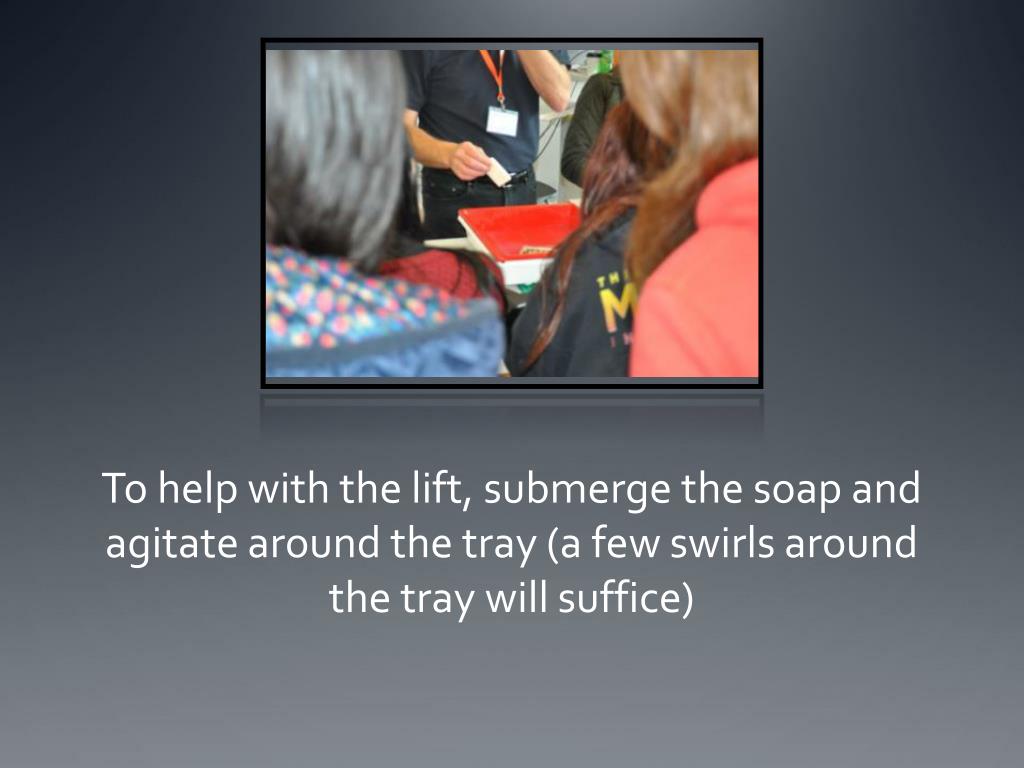 To help with the lift, submerge the soap and agitate around the tray (a few swirls around the tray will suffice)